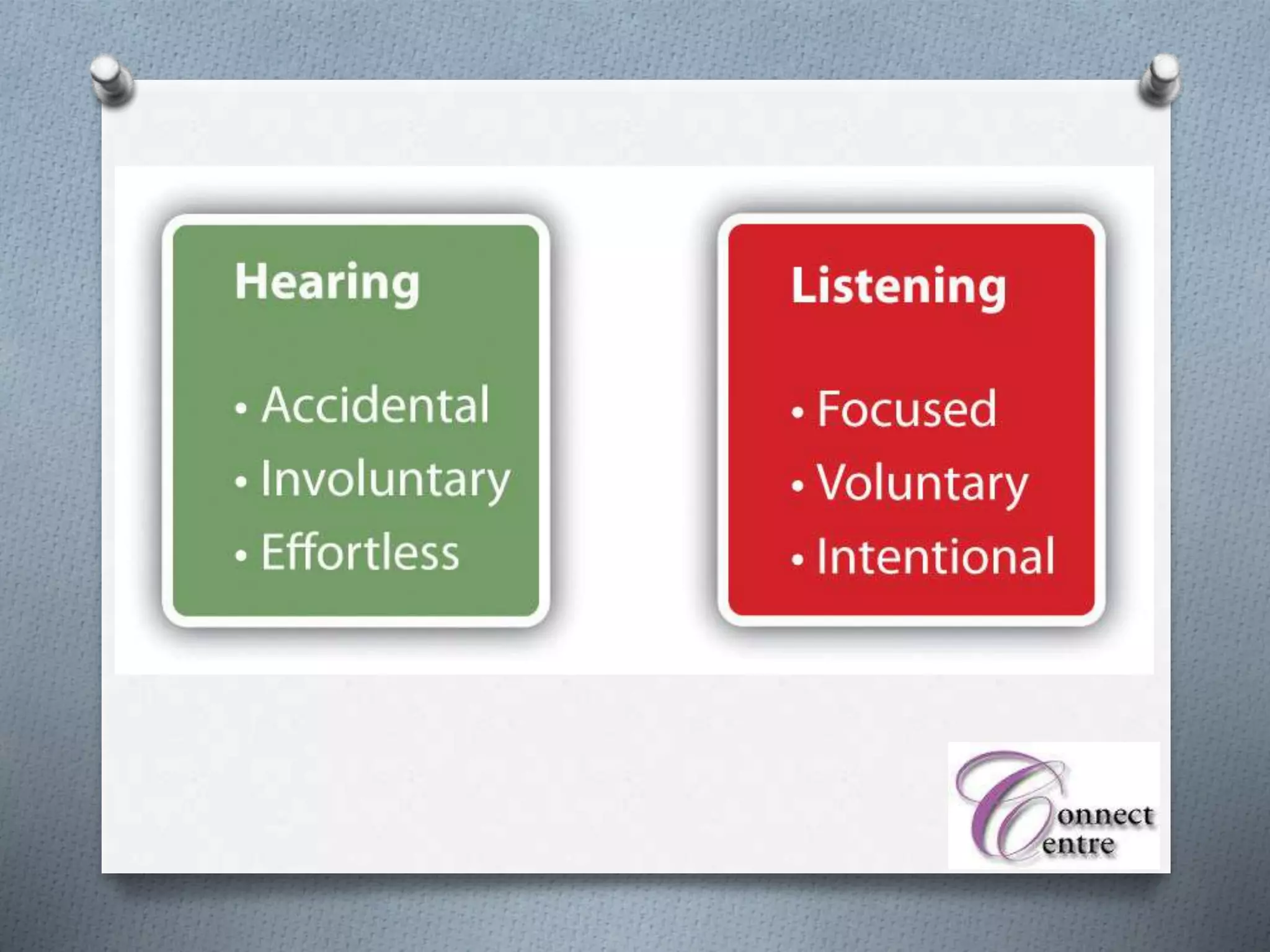 Hearing

• Accidental
• Involuntary
• Effortless

Listening

• Focused
• Voluntary
• Intentional

Connect Centre